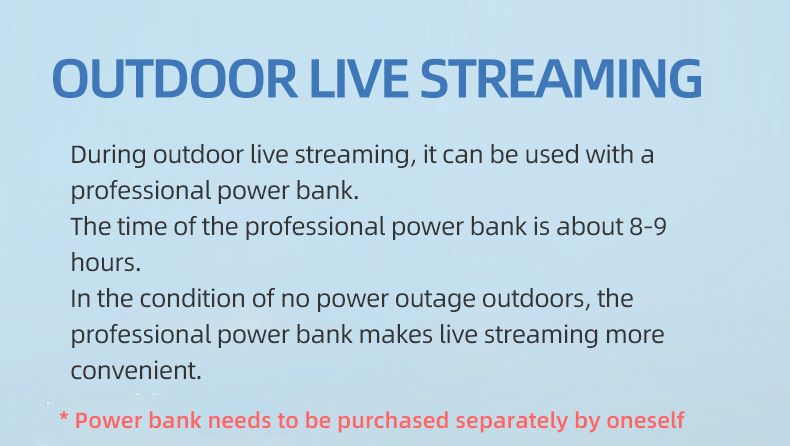 OUTDOOR LIVE STREAMING

During outdoor live streaming, it can be used with a professional power bank.
The time of the professional power bank is about 8-9 hours.
In the condition of no power outage outdoors, the professional power bank makes live streaming more convenient.

* Power bank needs to be purchased separately by oneself